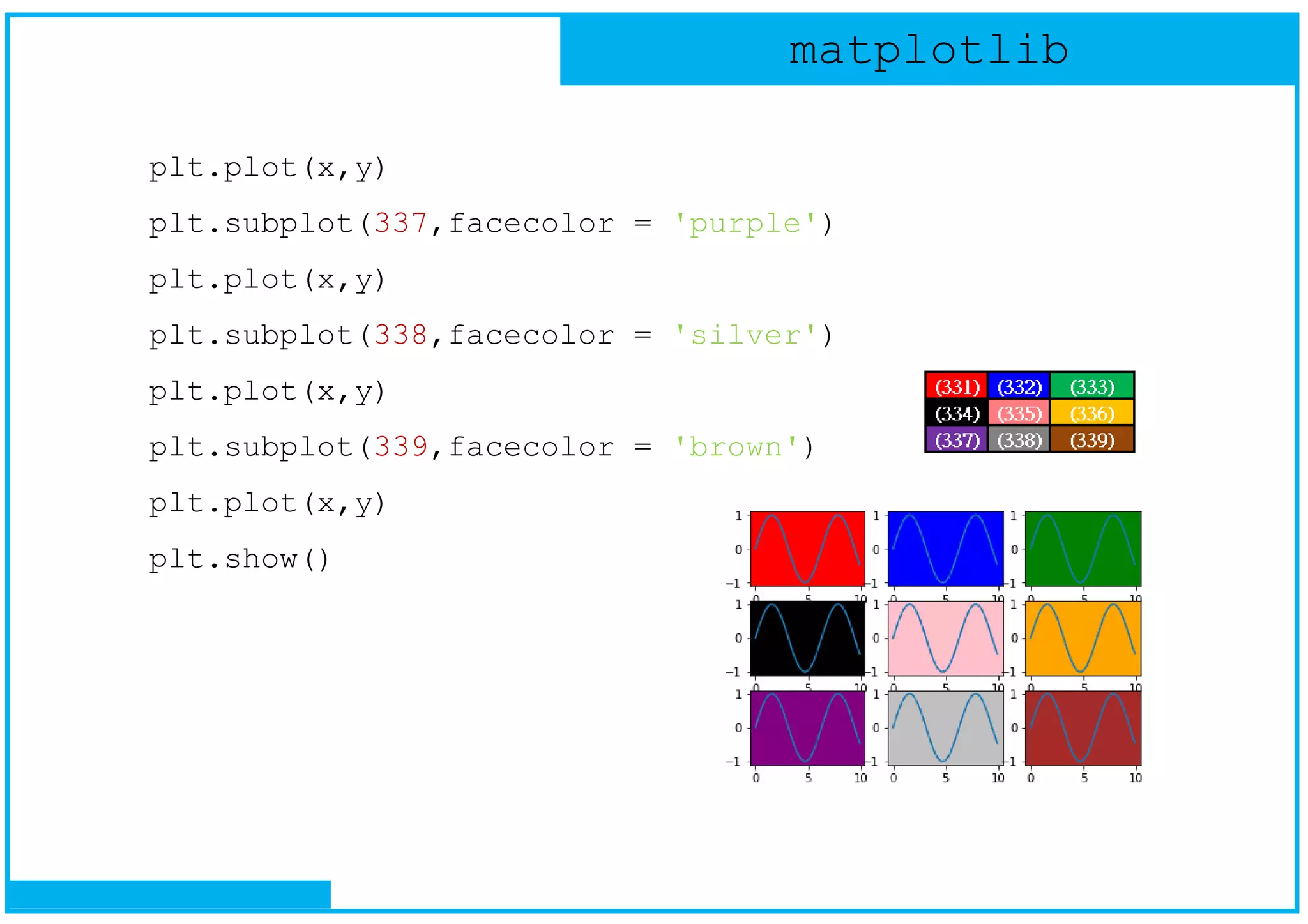 matplotlib

plt.plot(x,y)

plt.subplot(337,facecolor = 'purple')

plt.plot(x,y)

plt.subplot(338,facecolor = 'silver')

plt.plot(x,y)

plt.subplot(339,facecolor = 'brown')

plt.plot(x,y)

plt.show()

| (331) | (332) | (333) |
|---|---|---|
| (334) | (335) | (336) |
| (337) | (338) | (339) |

1 0 −1 0 5 10
1 0 −1 0 5 10
1 0 −1 0 5 10
1 0 −1 0 5 10
1 0 −1 0 5 10
1 0 −1 0 5 10
1 0 −1 0 5 10
1 0 −1 0 5 10
1 0 −1 0 5 10